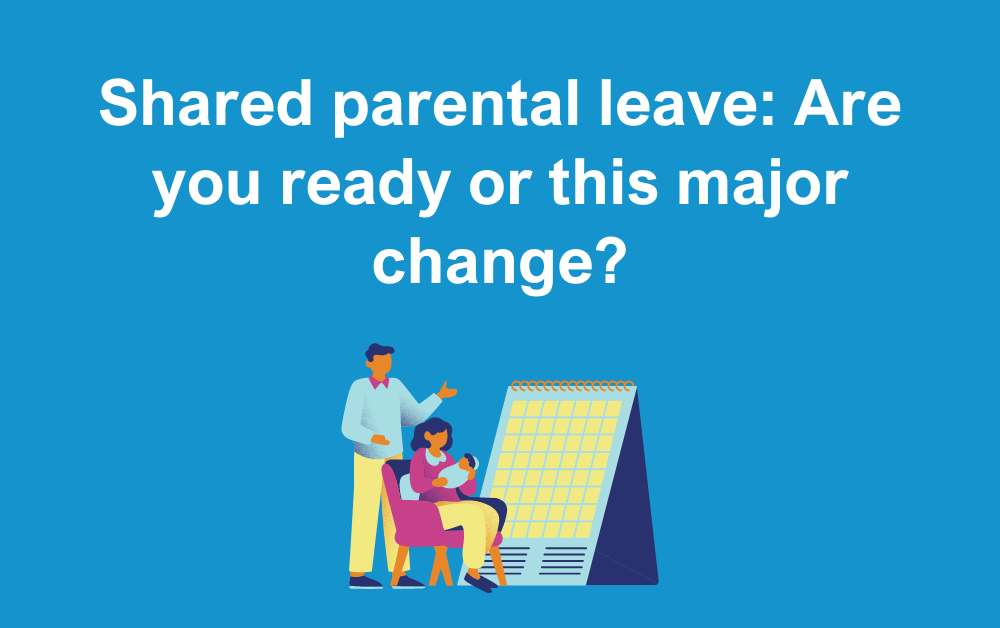 Shared parental leave: Are you ready or this major change?